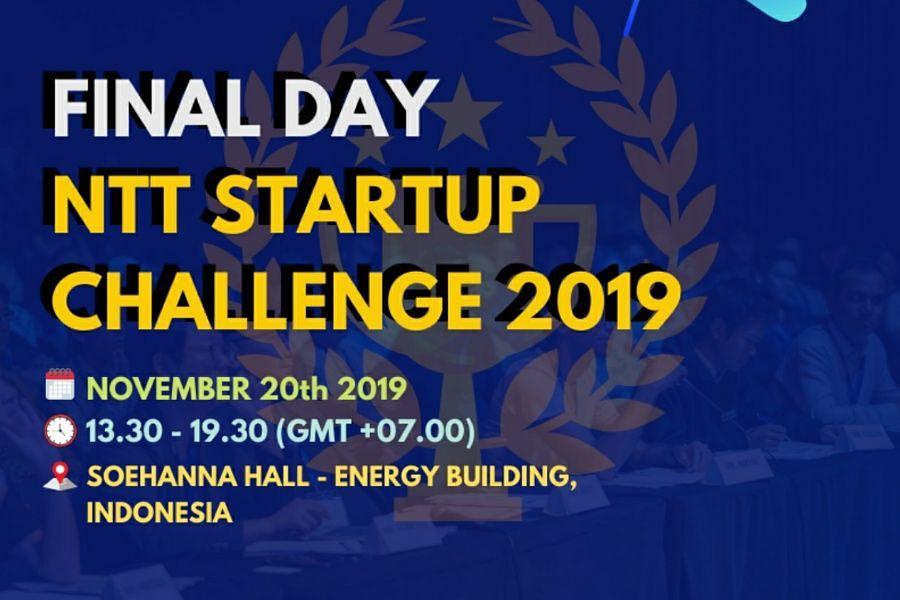 FINAL DAY
NTT STARTUP CHALLENGE 2019

NOVEMBER 20th 2019
13.30 - 19.30 (GMT +07.00)
SOEHANNA HALL - ENERGY BUILDING, INDONESIA